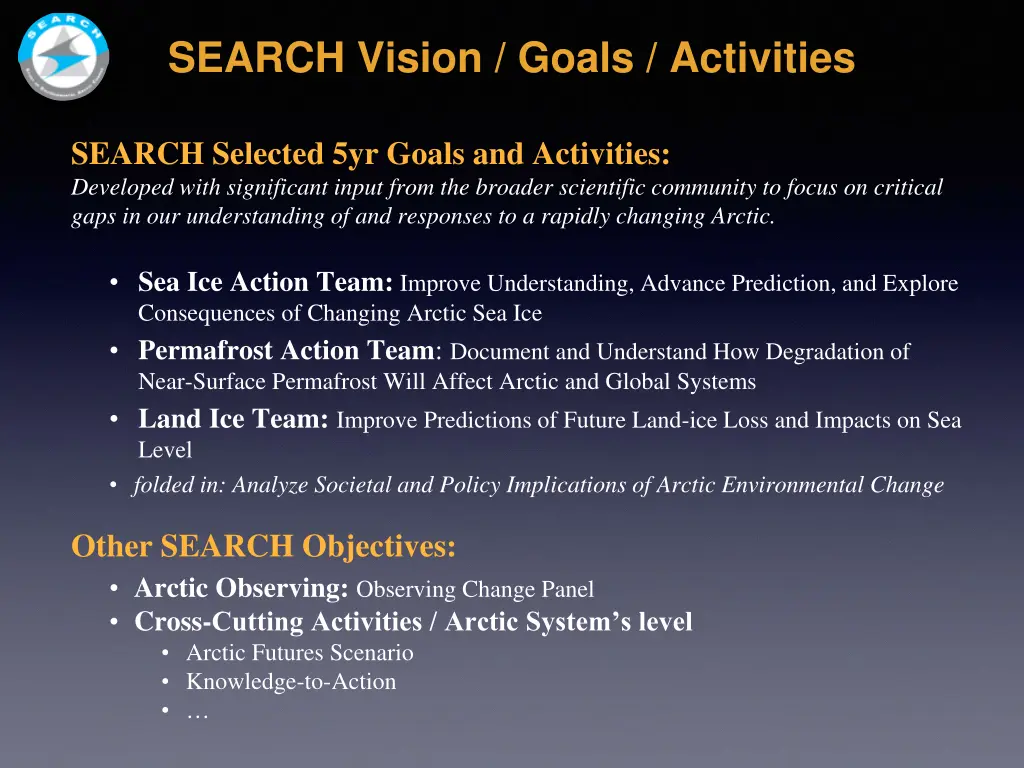 SEARCH

SEARCH Vision / Goals / Activities

SEARCH Selected 5yr Goals and Activities:
Developed with significant input from the broader scientific community to focus on critical gaps in our understanding of and responses to a rapidly changing Arctic.

• Sea Ice Action Team: Improve Understanding, Advance Prediction, and Explore Consequences of Changing Arctic Sea Ice
• Permafrost Action Team: Document and Understand How Degradation of Near-Surface Permafrost Will Affect Arctic and Global Systems
• Land Ice Team: Improve Predictions of Future Land-ice Loss and Impacts on Sea Level
• folded in: Analyze Societal and Policy Implications of Arctic Environmental Change

Other SEARCH Objectives:
• Arctic Observing: Observing Change Panel
• Cross-Cutting Activities / Arctic System's level
  • Arctic Futures Scenario
  • Knowledge-to-Action
  • …